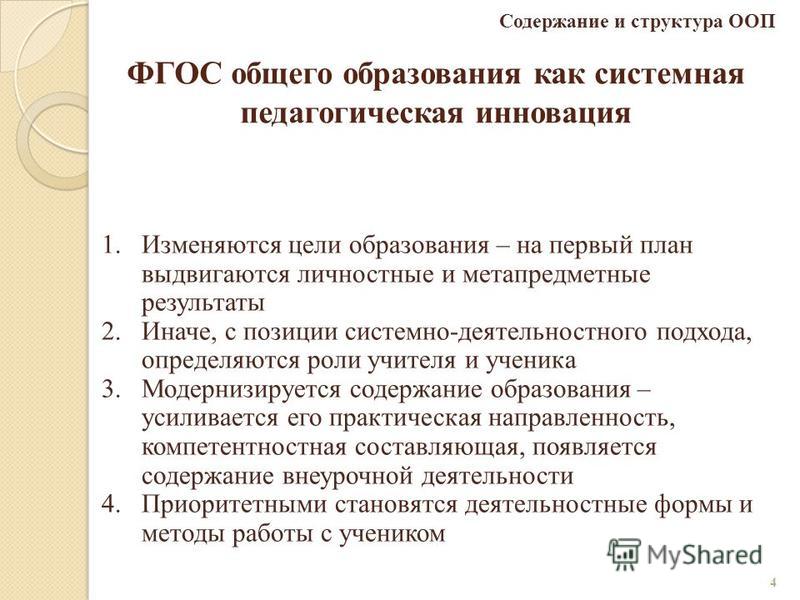 Содержание и структура ООП

ФГОС общего образования как системная педагогическая инновация

1. Изменяются цели образования – на первый план выдвигаются личностные и метапредметные результаты
2. Иначе, с позиции системно-деятельностного подхода, определяются роли учителя и ученика
3. Модернизируется содержание образования – усиливается его практическая направленность, компетентностная составляющая, появляется содержание внеурочной деятельности
4. Приоритетными становятся деятельностные формы и методы работы с учеником

MyShared

4